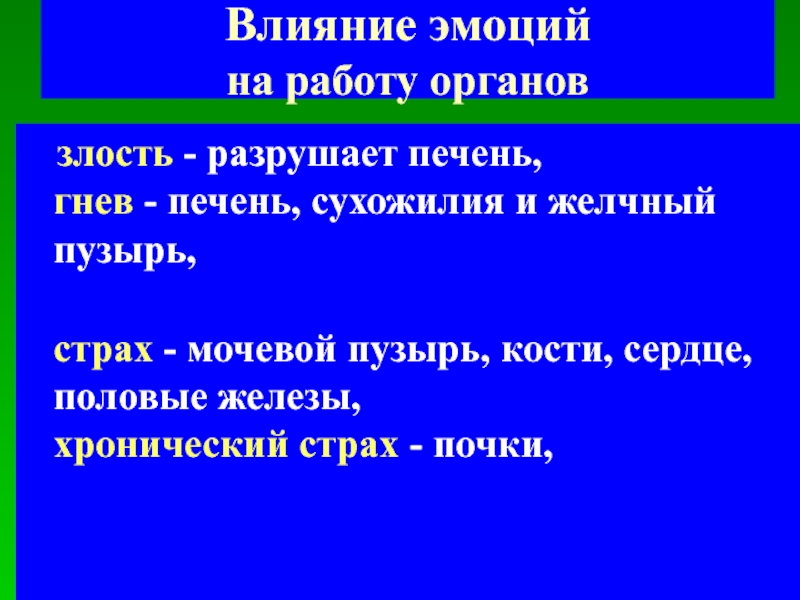 Влияние эмоций
на работу органов

злость - разрушает печень,
гнев - печень, сухожилия и желчный пузырь,

страх - мочевой пузырь, кости, сердце, половые железы,
хронический страх - почки,